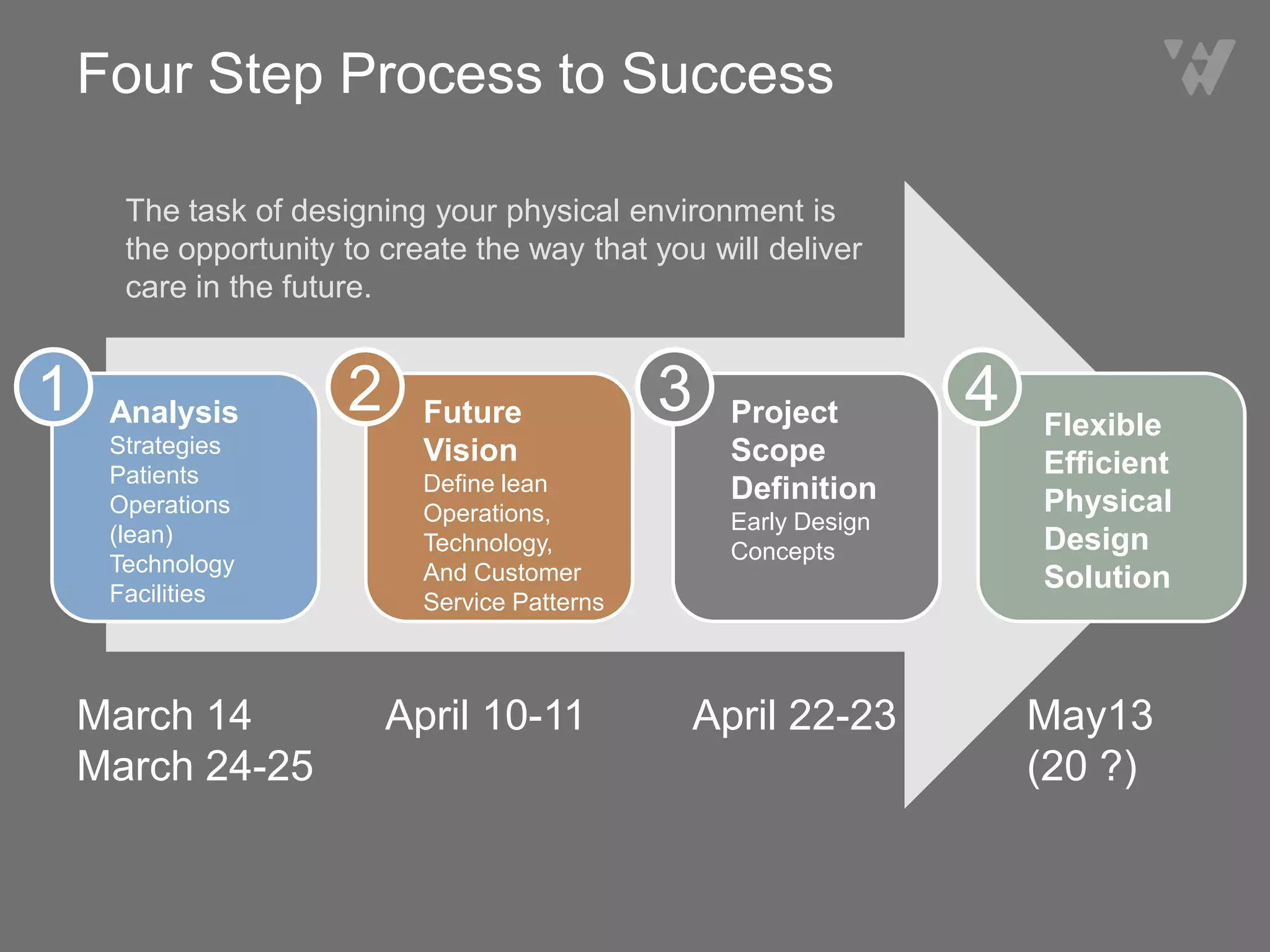 Four Step Process to Success

The task of designing your physical environment is the opportunity to create the way that you will deliver care in the future.

1
Analysis
Strategies
Patients
Operations (lean)
Technology
Facilities

2
Future Vision
Define lean Operations, Technology, And Customer Service Patterns

3
Project Scope Definition
Early Design Concepts

4
Flexible Efficient Physical Design Solution

March 14
March 24-25

April 10-11

April 22-23

May13
(20 ?)